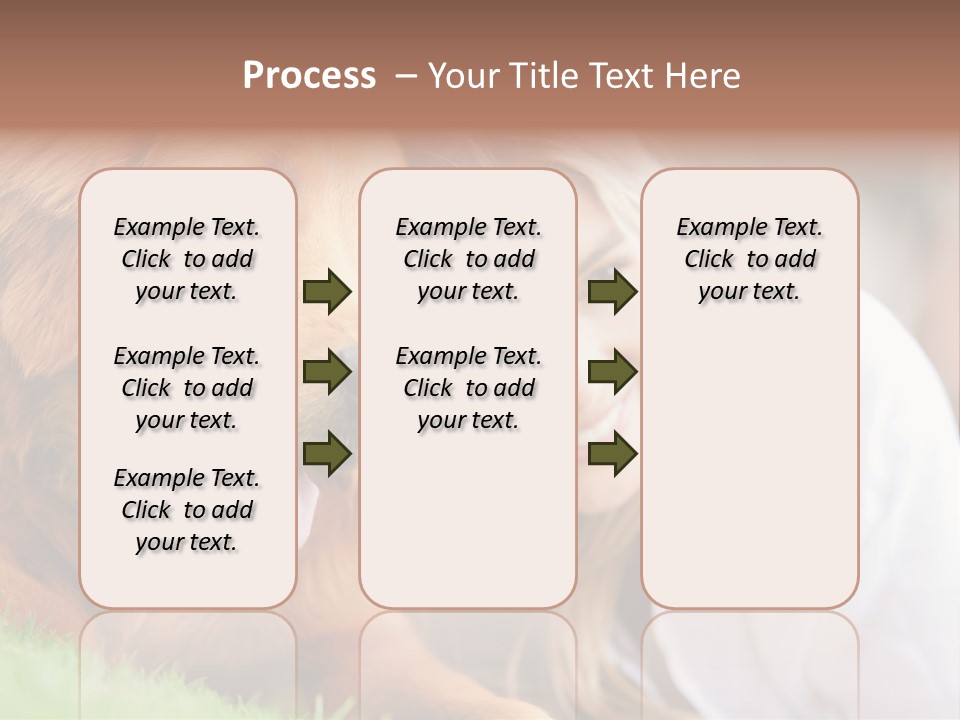 Process – Your Title Text Here

Example Text. Click to add your text.

Example Text. Click to add your text.

Example Text. Click to add your text.

Example Text. Click to add your text.

Example Text. Click to add your text.

Example Text. Click to add your text.